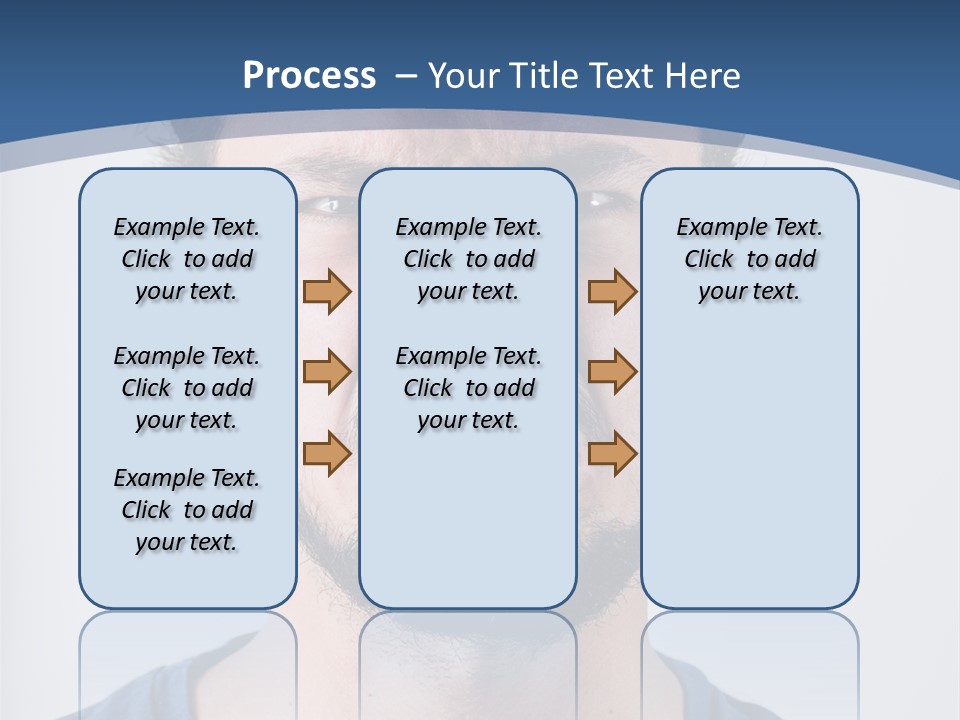 Process – Your Title Text Here

Example Text. Click to add your text.

Example Text. Click to add your text.

Example Text. Click to add your text.

Example Text. Click to add your text.

Example Text. Click to add your text.

Example Text. Click to add your text.